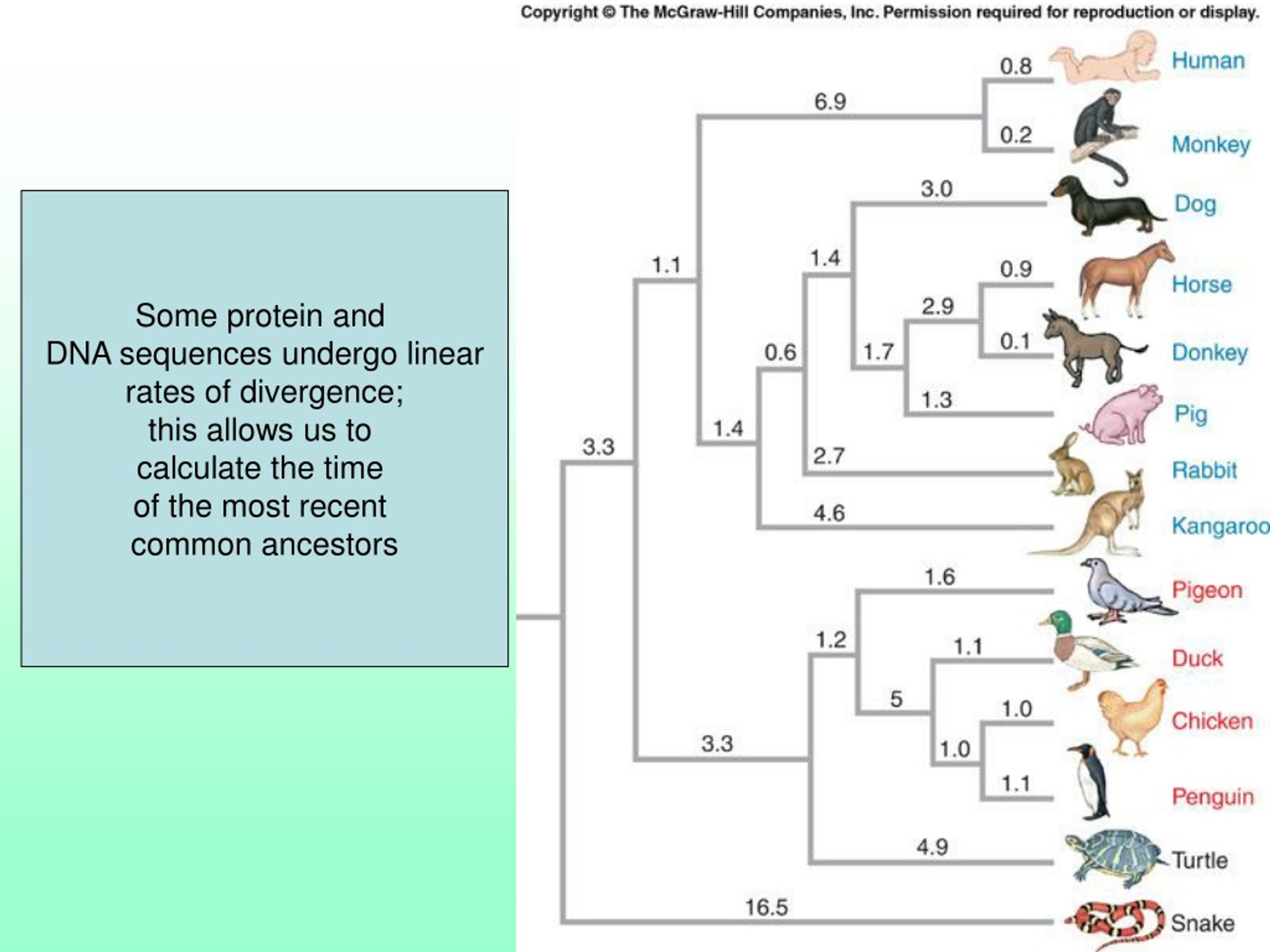 Some protein and DNA sequences undergo linear rates of divergence; this allows us to calculate the time of the most recent common ancestors

Copyright © The McGraw-Hill Companies, Inc. Permission required for reproduction or display.

0.8
Human
6.9
0.2
Monkey
3.0
Dog
1.1
1.4
0.9
Horse
2.9
0.6
1.7
0.1
Donkey
1.3
Pig
1.4
3.3
2.7
Rabbit
4.6
Kangaroo
1.6
Pigeon
1.2
1.1
Duck
5
1.0
Chicken
3.3
1.0
1.1
Penguin
4.9
Turtle
16.5
Snake